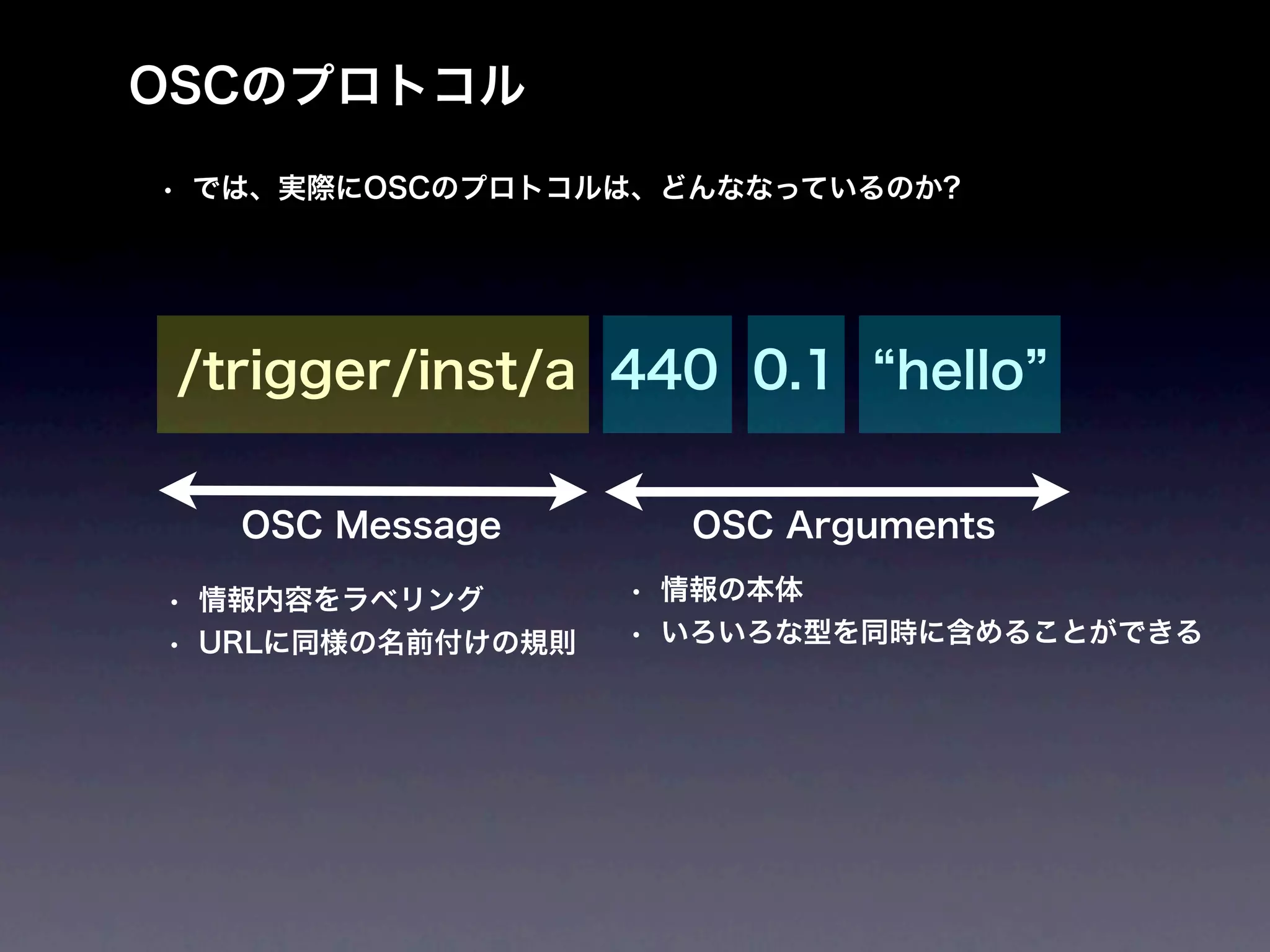 OSCのプロトコル

• では、実際にOSCのプロトコルは、どんななっているのか?

/trigger/inst/a 440 0.1 “hello”

OSC Message

• 情報内容をラベリング
• URLに同様の名前付けの規則

OSC Arguments

• 情報の本体
• いろいろな型を同時に含めることができる